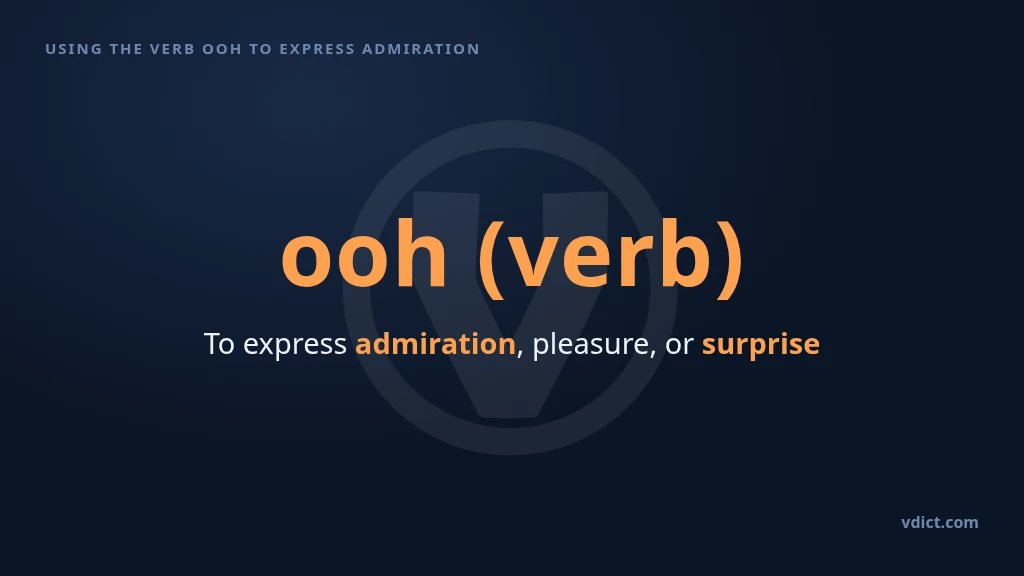 USING THE VERB OOH TO EXPRESS ADMIRATION

ooh (verb)

To express admiration, pleasure, or surprise

vdict.com